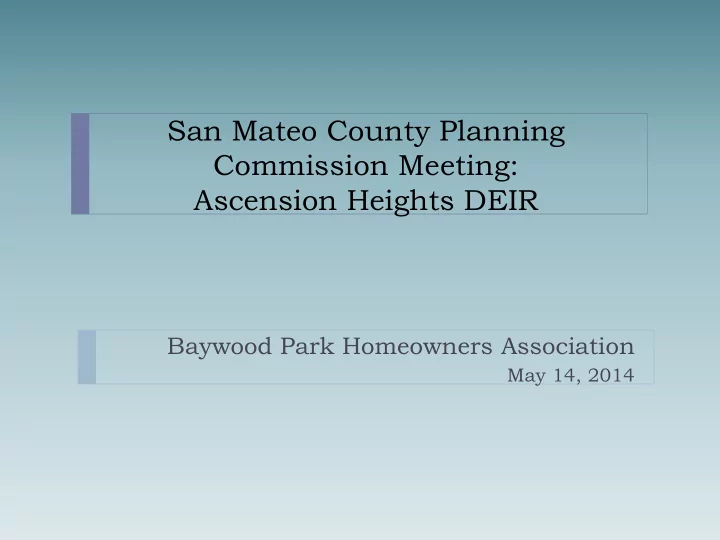 San Mateo County Planning Commission Meeting:
Ascension Heights DEIR

Baywood Park Homeowners Association
May 14, 2014